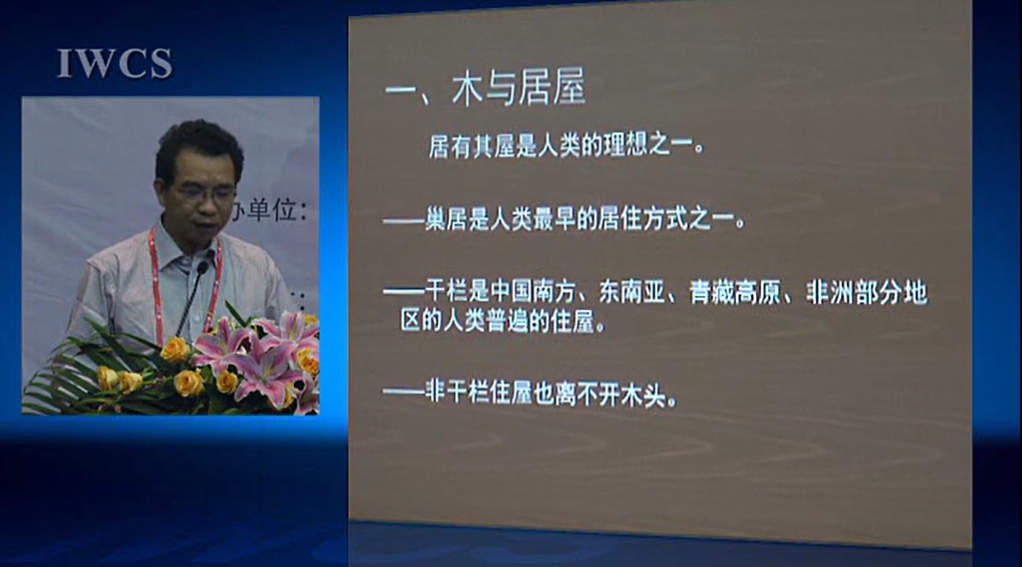 IWCS

办单位:

一、木与居屋

居有其屋是人类的理想之一。

——巢居是人类最早的居住方式之一。

——干栏是中国南方、东南亚、青藏高原、非洲部分地区的人类普遍的住屋。

——非干栏住屋也离不开木头。